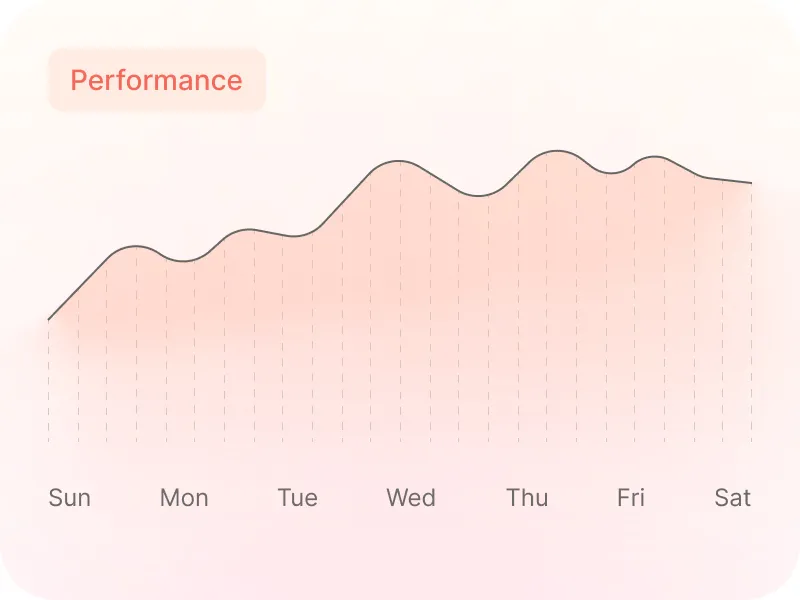 Performance

Sun Mon Tue Wed Thu Fri Sat